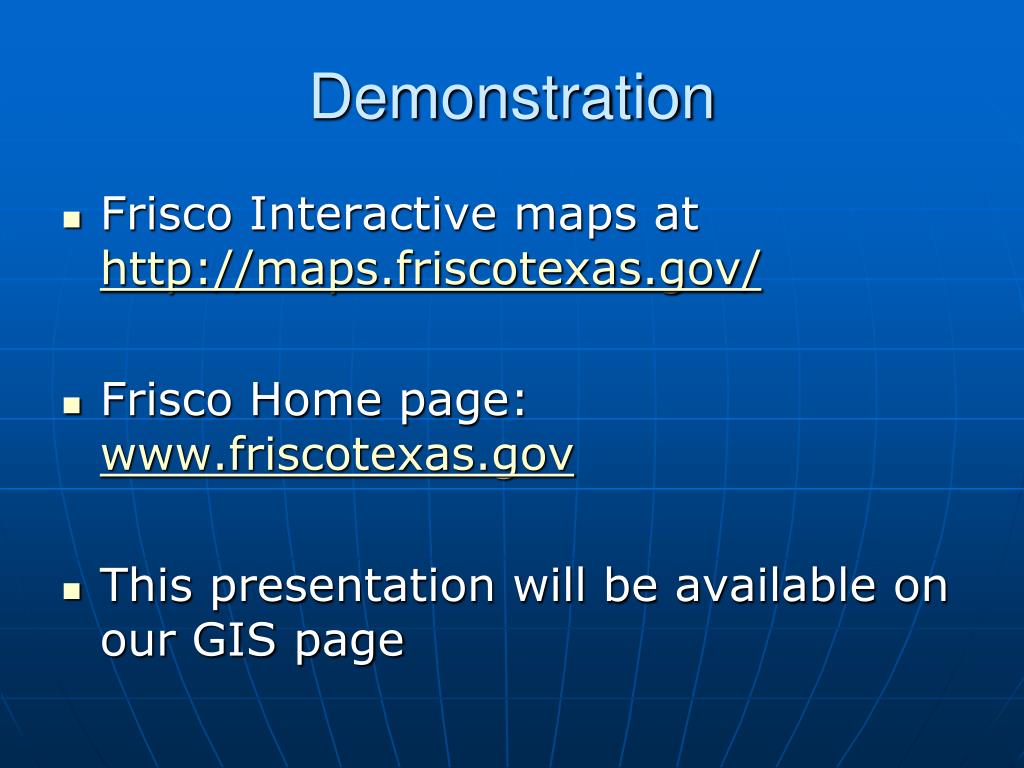 Demonstration

Frisco Interactive maps at http://maps.friscotexas.gov/

Frisco Home page: www.friscotexas.gov

This presentation will be available on our GIS page